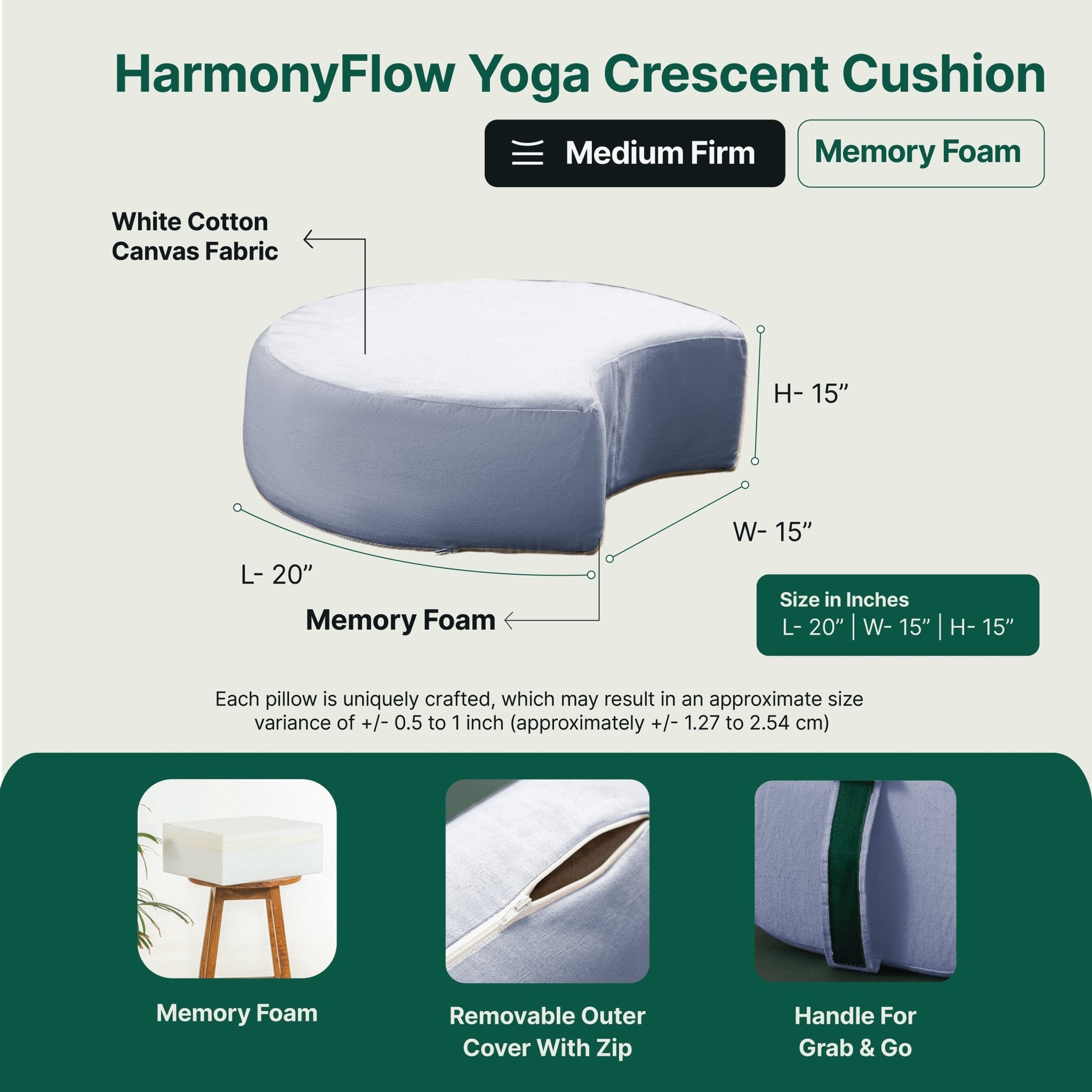 HarmonyFlow Yoga Crescent Cushion

Medium Firm

Memory Foam

White Cotton Canvas Fabric

H- 15”

W- 15”

L- 20”

Memory Foam

Size in Inches
L- 20” | W- 15” | H- 15”

Each pillow is uniquely crafted, which may result in an approximate size variance of +/- 0.5 to 1 inch (approximately +/- 1.27 to 2.54 cm)

Memory Foam

Removable Outer Cover With Zip

Handle For Grab & Go